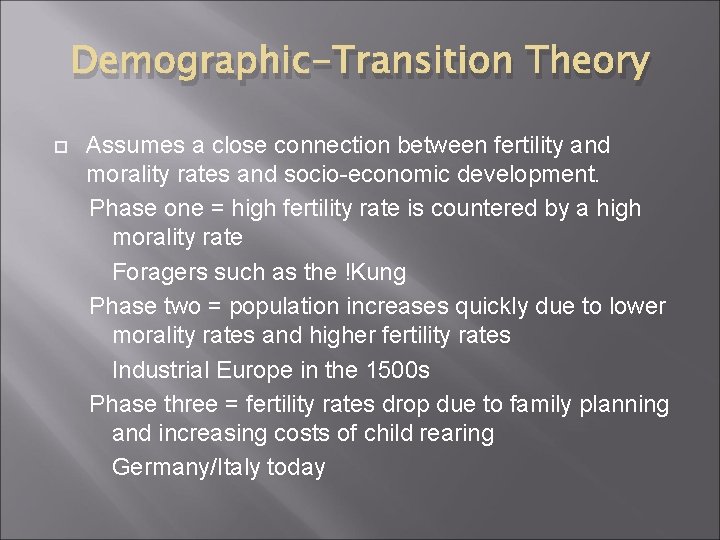 Demographic-Transition Theory

Assumes a close connection between fertility and morality rates and socio-economic development.

Phase one = high fertility rate is countered by a high morality rate

Foragers such as the !Kung

Phase two = population increases quickly due to lower morality rates and higher fertility rates

Industrial Europe in the 1500s

Phase three = fertility rates drop due to family planning and increasing costs of child rearing

Germany/Italy today